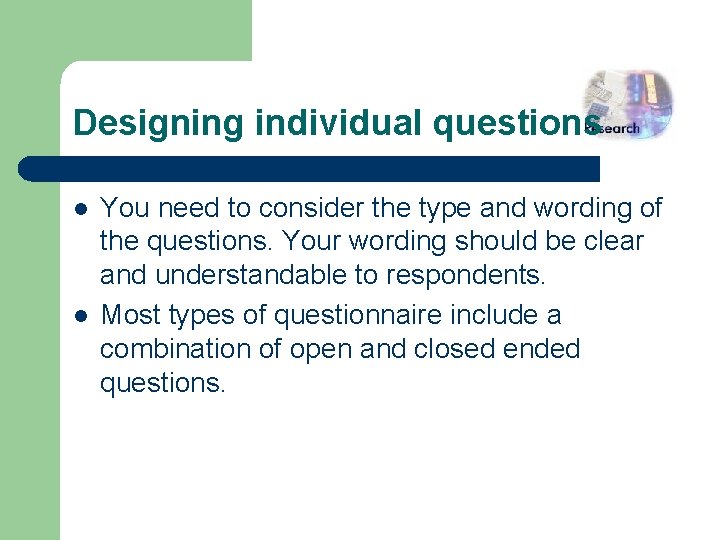 Designing individual questions

search

- You need to consider the type and wording of the questions. Your wording should be clear and understandable to respondents.
- Most types of questionnaire include a combination of open and closed ended questions.